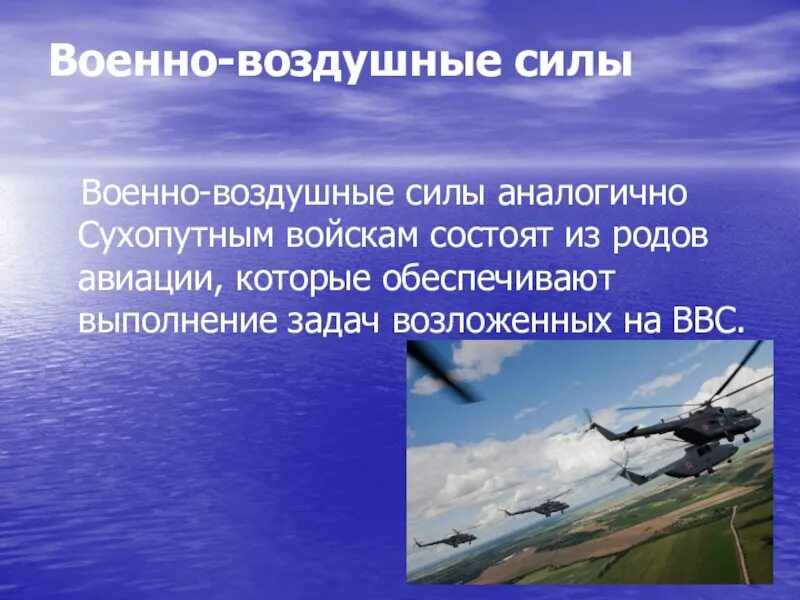 Военно-воздушные силы

Военно-воздушные силы аналогично Сухопутным войскам состоят из родов авиации, которые обеспечивают выполнение задач возложенных на ВВС.